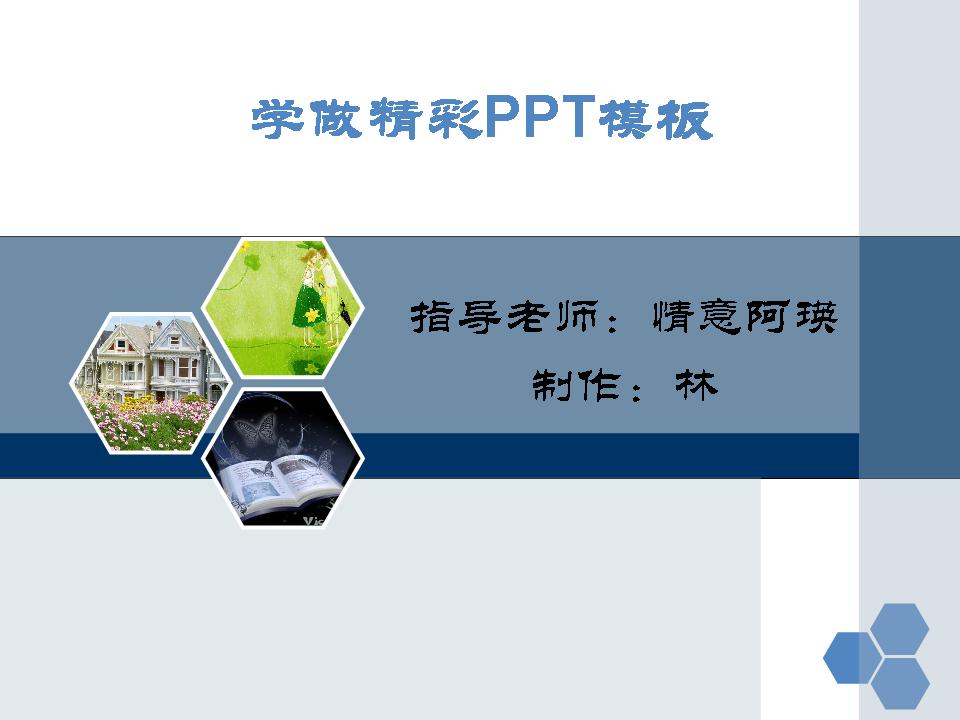 学做精彩PPT模板

指导老师：情意阿瑛

制作：林